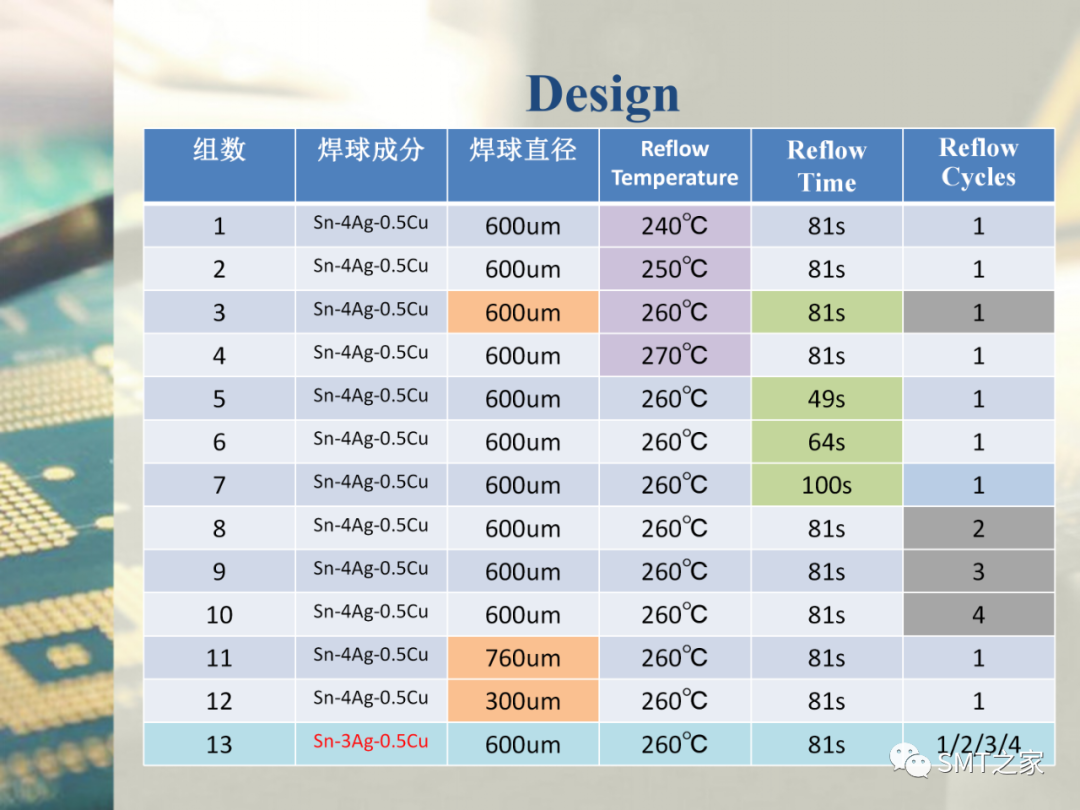 Design

| 组数 | 焊球成分 | 焊球直径 | Reflow Temperature | Reflow Time | Reflow Cycles |
|---|---|---|---|---|---|
| 1 | Sn-4Ag-0.5Cu | 600um | 240°C | 81s | 1 |
| 2 | Sn-4Ag-0.5Cu | 600um | 250°C | 81s | 1 |
| 3 | Sn-4Ag-0.5Cu | 600um | 260°C | 81s | 1 |
| 4 | Sn-4Ag-0.5Cu | 600um | 270°C | 81s | 1 |
| 5 | Sn-4Ag-0.5Cu | 600um | 260°C | 49s | 1 |
| 6 | Sn-4Ag-0.5Cu | 600um | 260°C | 64s | 1 |
| 7 | Sn-4Ag-0.5Cu | 600um | 260°C | 100s | 1 |
| 8 | Sn-4Ag-0.5Cu | 600um | 260°C | 81s | 2 |
| 9 | Sn-4Ag-0.5Cu | 600um | 260°C | 81s | 3 |
| 10 | Sn-4Ag-0.5Cu | 600um | 260°C | 81s | 4 |
| 11 | Sn-4Ag-0.5Cu | 760um | 260°C | 81s | 1 |
| 12 | Sn-4Ag-0.5Cu | 300um | 260°C | 81s | 1 |
| 13 | Sn-3Ag-0.5Cu | 600um | 260°C | 81s | 1/2/3/4 |

SMT之家